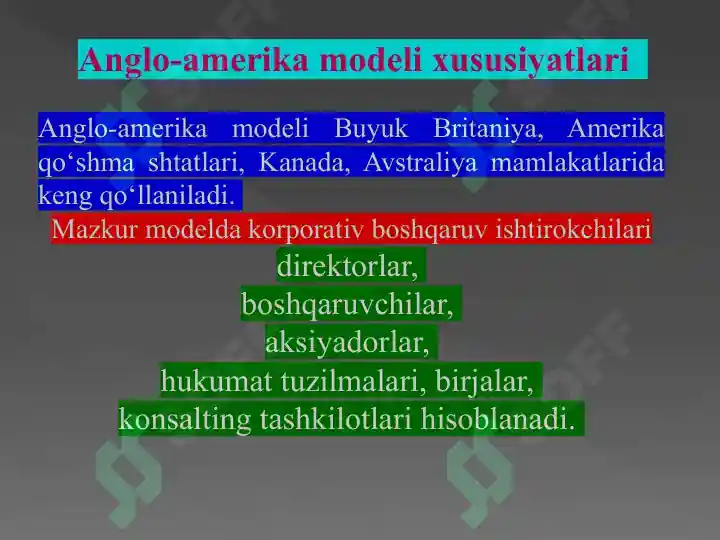 Anglo-amerika modeli xususiyatlari

Anglo-amerika modeli Buyuk Britaniya, Amerika qo‘shma shtatlari, Kanada, Avstraliya mamlakatlarida keng qo‘llaniladi.

Mazkur modelda korporativ boshqaruv ishtirokchilari
direktorlar,
boshqaruvchilar,
aksiyadorlar,
hukumat tuzilmalari, birjalar,
konsalting tashkilotlari hisoblanadi.